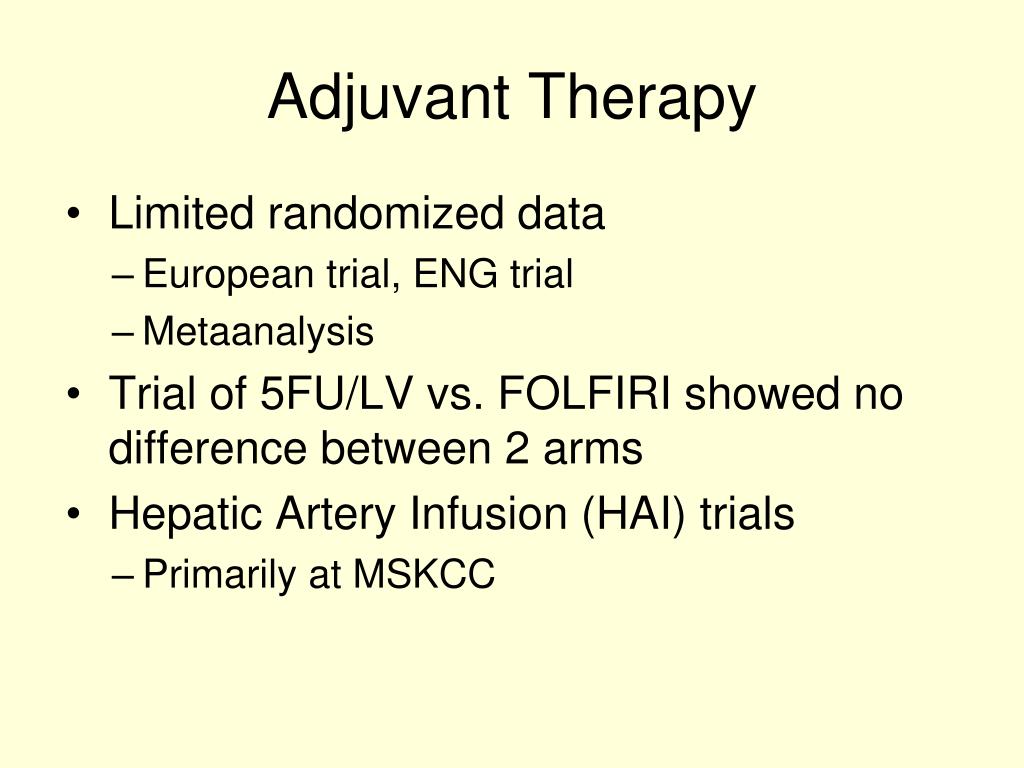 Adjuvant Therapy

• Limited randomized data
– European trial, ENG trial
– Metaanalysis
• Trial of 5FU/LV vs. FOLFIRI showed no difference between 2 arms
• Hepatic Artery Infusion (HAI) trials
– Primarily at MSKCC